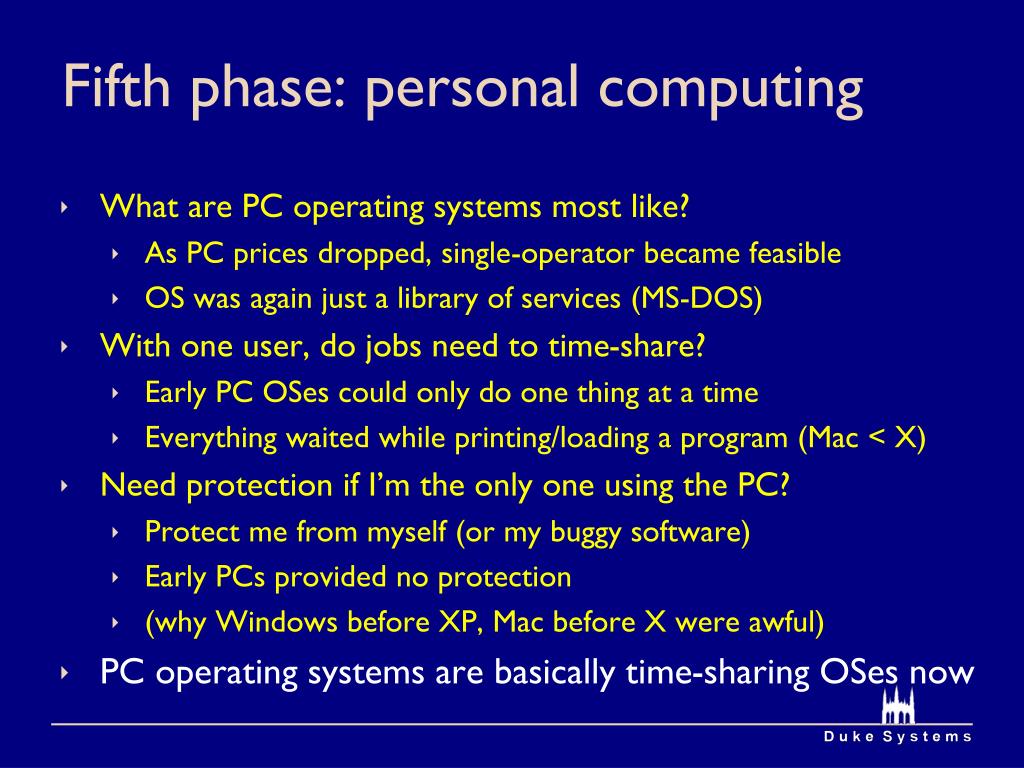 Fifth phase: personal computing

‣ What are PC operating systems most like?
  ‣ As PC prices dropped, single-operator became feasible
  ‣ OS was again just a library of services (MS-DOS)
‣ With one user, do jobs need to time-share?
  ‣ Early PC OSes could only do one thing at a time
  ‣ Everything waited while printing/loading a program (Mac < X)
‣ Need protection if I'm the only one using the PC?
  ‣ Protect me from myself (or my buggy software)
  ‣ Early PCs provided no protection
  ‣ (why Windows before XP, Mac before X were awful)
‣ PC operating systems are basically time-sharing OSes now

Duke Systems